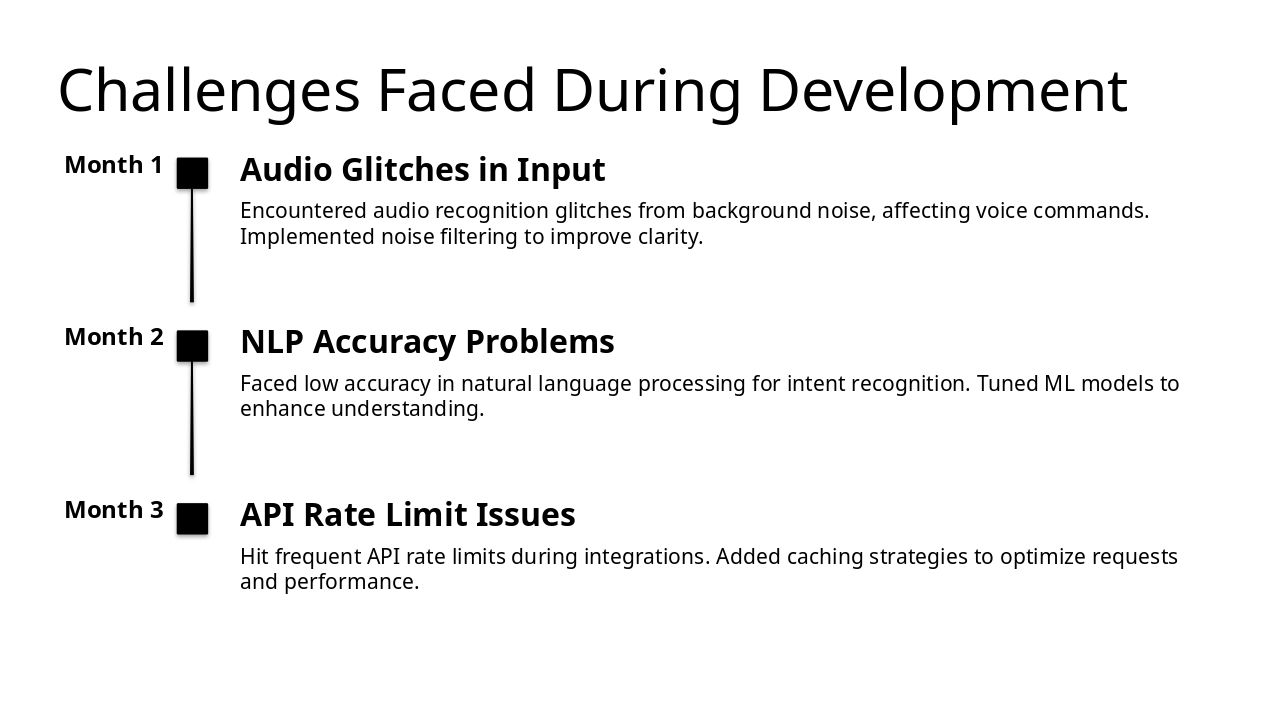 Challenges Faced During Development

Month 1

Audio Glitches in Input

Encountered audio recognition glitches from background noise, affecting voice commands. Implemented noise filtering to improve clarity.

Month 2

NLP Accuracy Problems

Faced low accuracy in natural language processing for intent recognition. Tuned ML models to enhance understanding.

Month 3

API Rate Limit Issues

Hit frequent API rate limits during integrations. Added caching strategies to optimize requests and performance.